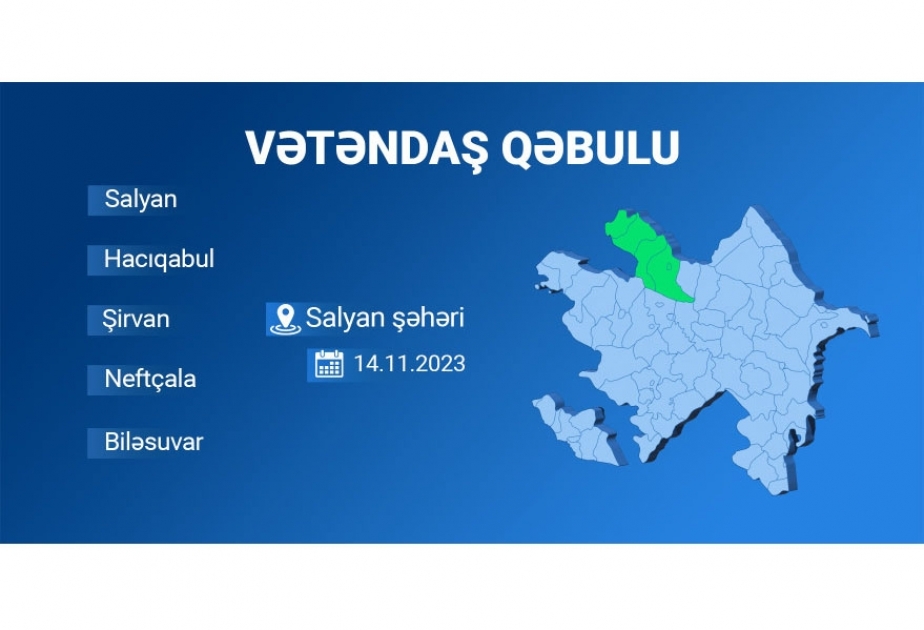 VƏTƏNDAŞ QƏBULU

Salyan

Hacıqabul

Şirvan

Neftçala

Biləsuvar

Salyan şəhəri

14.11.2023